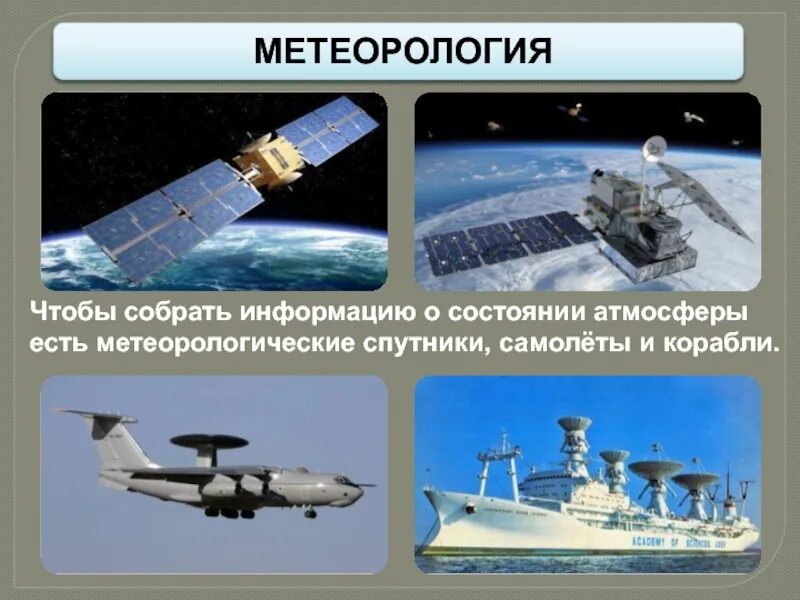 МЕТЕОРОЛОГИЯ

Чтобы собрать информацию о состоянии атмосферы есть метеорологические спутники, самолёты и корабли.

ACADEMY OF SCIENCES USSR